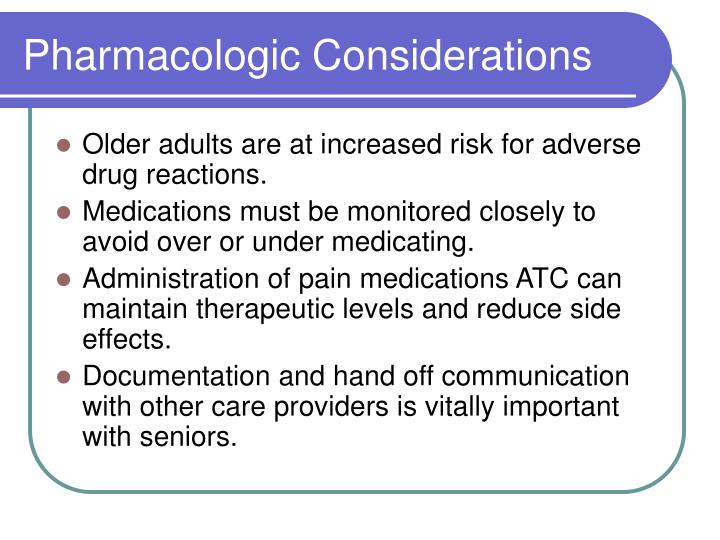 Pharmacologic Considerations

- Older adults are at increased risk for adverse drug reactions.
- Medications must be monitored closely to avoid over or under medicating.
- Administration of pain medications ATC can maintain therapeutic levels and reduce side effects.
- Documentation and hand off communication with other care providers is vitally important with seniors.